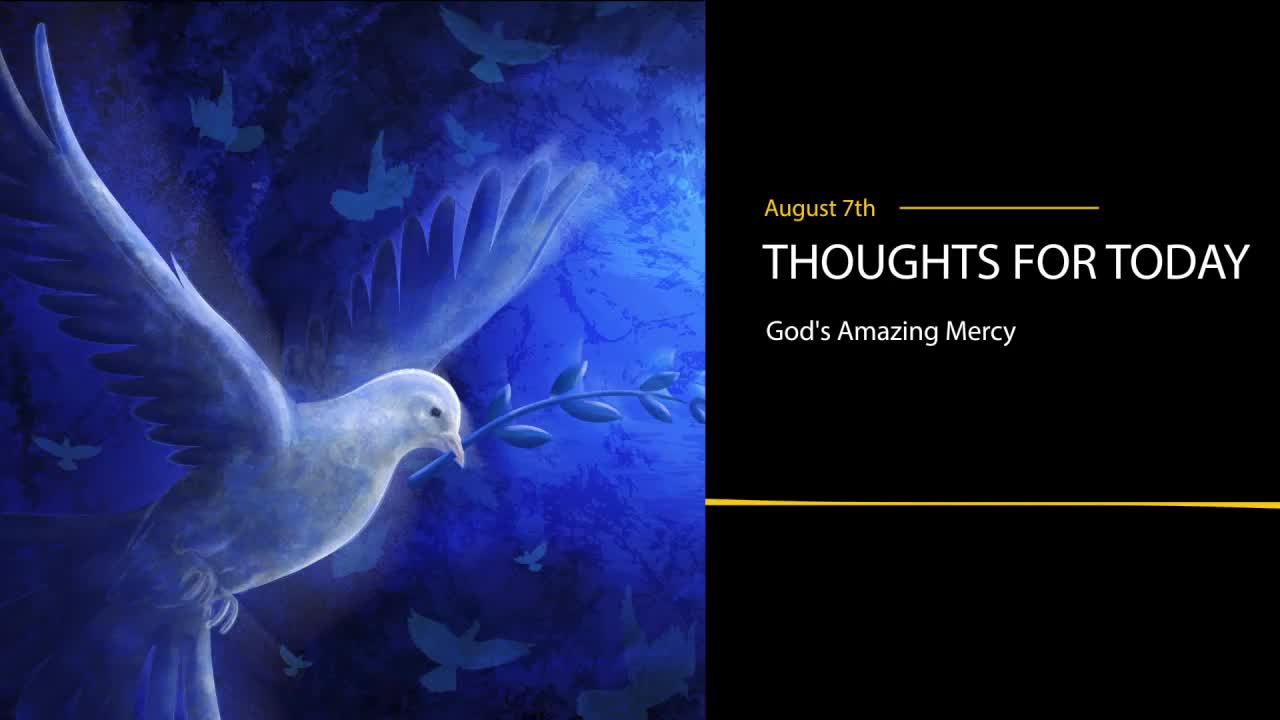 August 7th

THOUGHTS FOR TODAY

God's Amazing Mercy